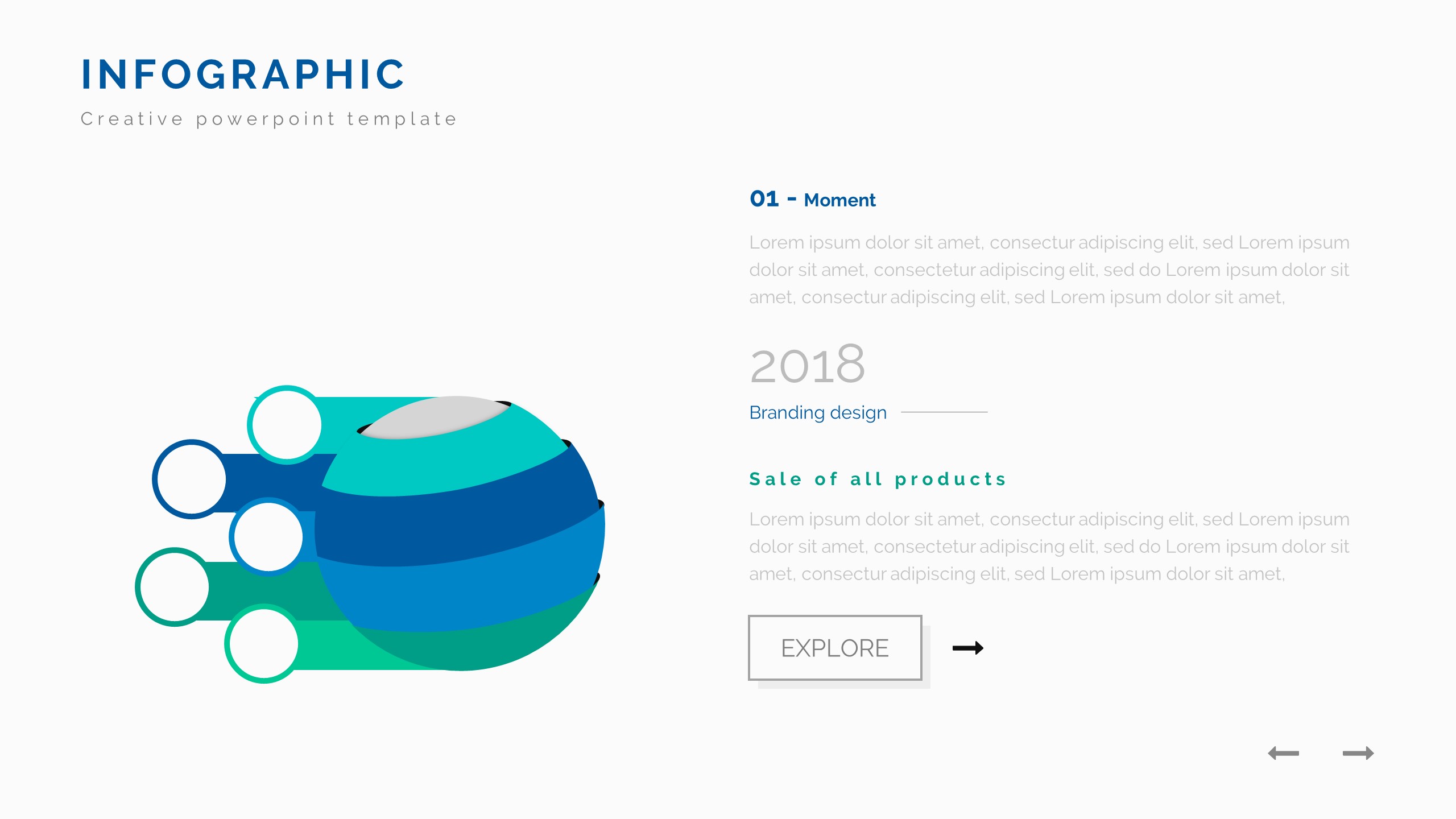 INFOGRAPHIC

Creative powerpoint template

01 - Moment

Lorem ipsum dolor sit amet, consectur adipiscing elit, sed Lorem ipsum dolor sit amet, consectetur adipiscing elit, sed do Lorem ipsum dolor sit amet, consectur adipiscing elit, sed Lorem ipsum dolor sit amet,

2018

Branding design

Sale of all products

Lorem ipsum dolor sit amet, consectur adipiscing elit, sed Lorem ipsum dolor sit amet, consectetur adipiscing elit, sed do Lorem ipsum dolor sit amet, consectur adipiscing elit, sed Lorem ipsum dolor sit amet,

EXPLORE